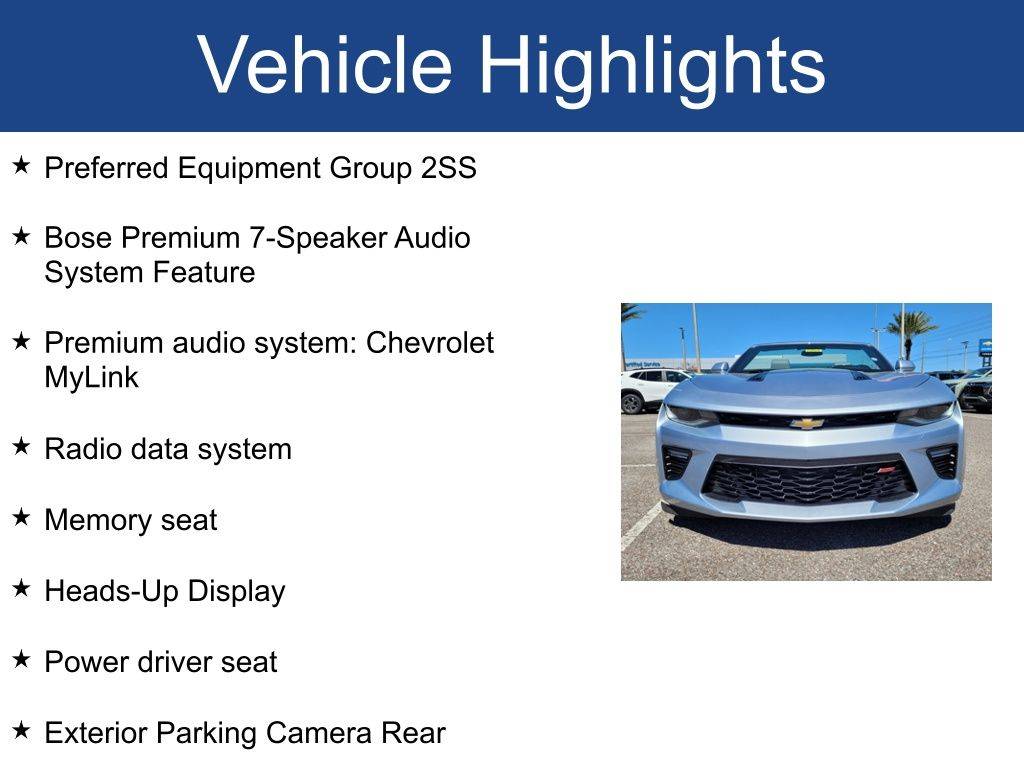 Vehicle Highlights

★ Preferred Equipment Group 2SS

★ Bose Premium 7-Speaker Audio System Feature

★ Premium audio system: Chevrolet MyLink

★ Radio data system

★ Memory seat

★ Heads-Up Display

★ Power driver seat

★ Exterior Parking Camera Rear